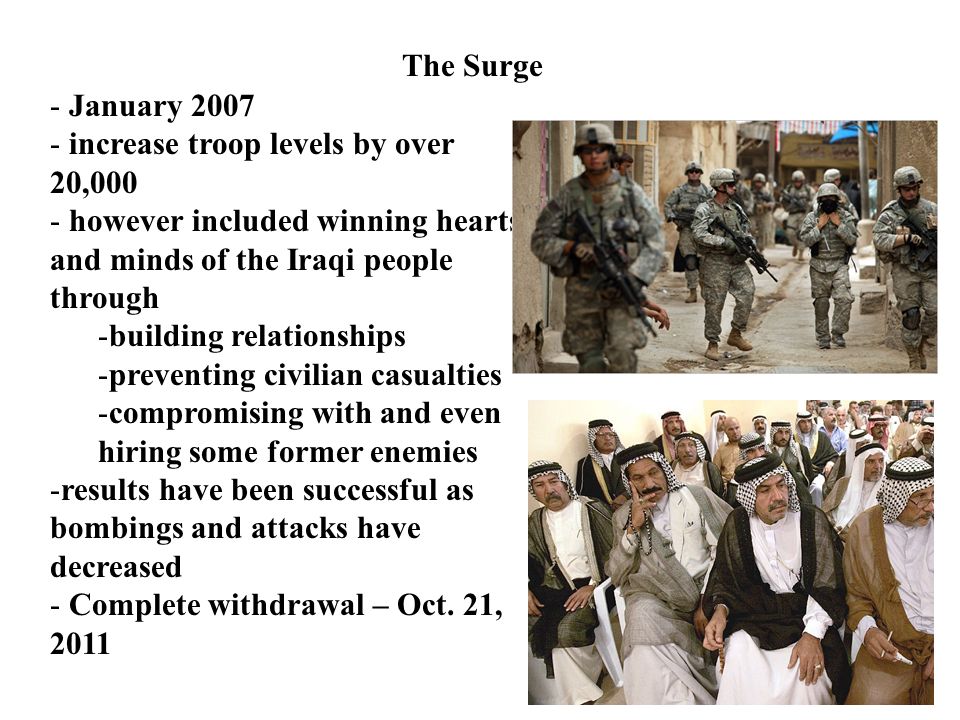 The Surge

- January 2007
- increase troop levels by over 20,000
- however included winning hearts and minds of the Iraqi people through
-building relationships
-preventing civilian casualties
-compromising with and even hiring some former enemies
-results have been successful as bombings and attacks have decreased
- Complete withdrawal – Oct. 21, 2011